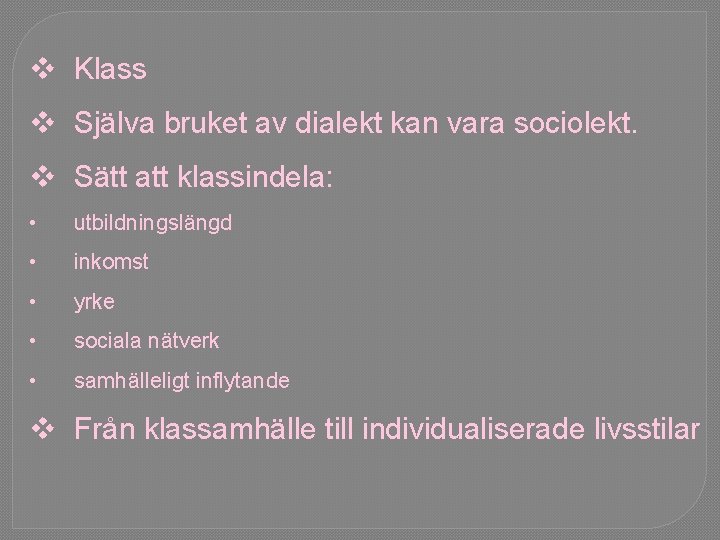 ❖ Klass

❖ Själva bruket av dialekt kan vara sociolekt.

❖ Sätt att klassindela:

• utbildningslängd

• inkomst

• yrke

• sociala nätverk

• samhälleligt inflytande

❖ Från klassamhälle till individualiserade livsstilar